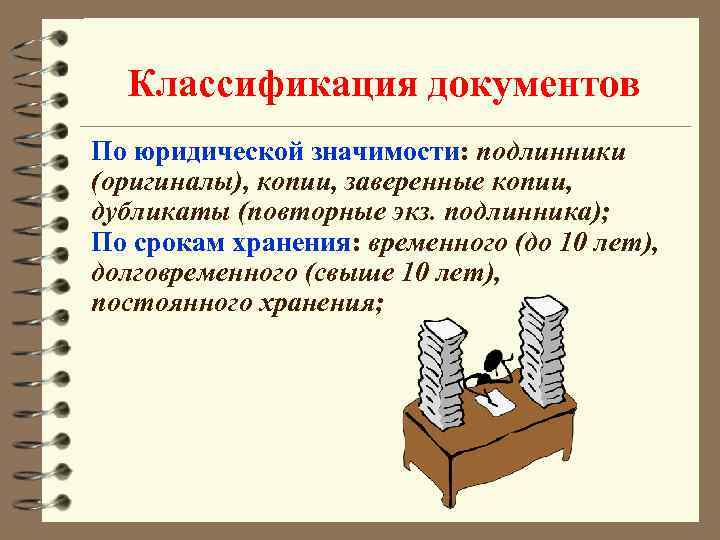 Классификация документов

По юридической значимости: подлинники (оригиналы), копии, заверенные копии, дубликаты (повторные экз. подлинника);
По срокам хранения: временного (до 10 лет), долговременного (свыше 10 лет), постоянного хранения;